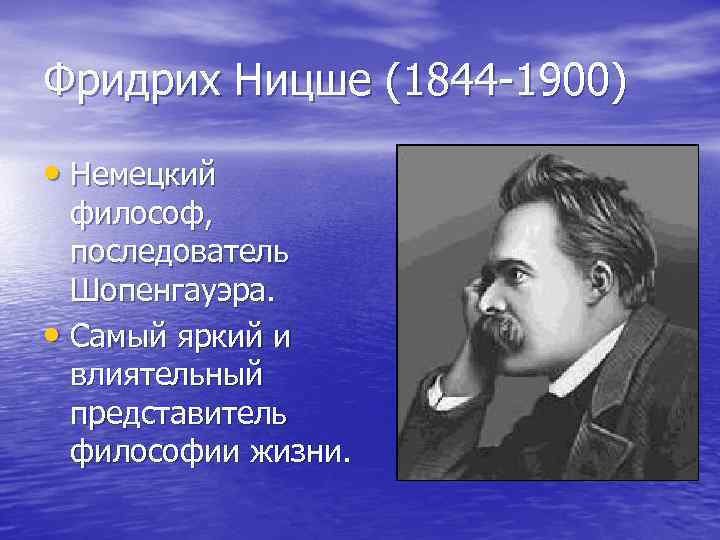 Фридрих Ницше (1844-1900)

• Немецкий философ, последователь Шопенгауэра.

• Самый яркий и влиятельный представитель философии жизни.